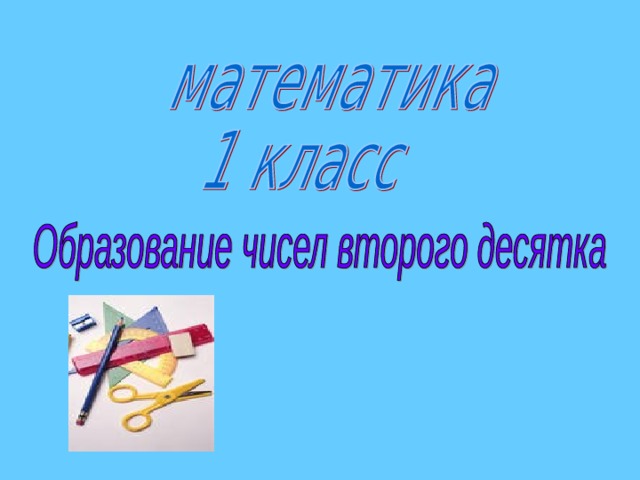 математика
1 класс
Образование чисел второго десятка